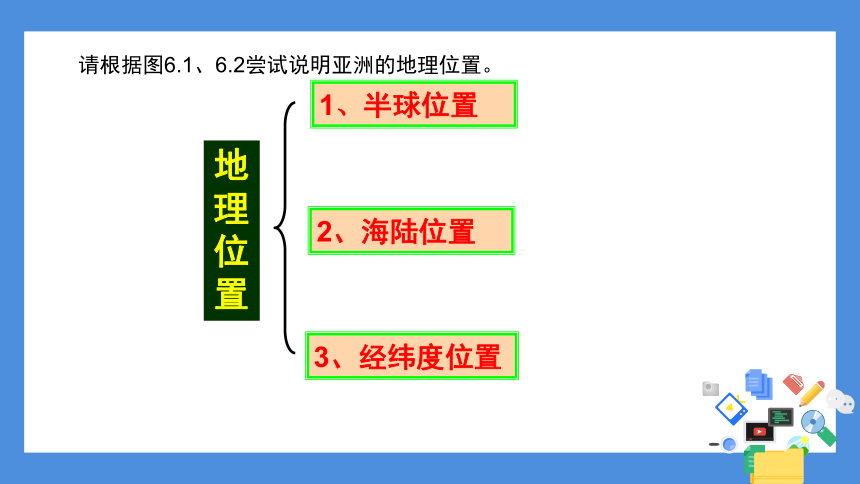 请根据图6.1、6.2尝试说明亚洲的地理位置。

地理位置

1、半球位置

2、海陆位置

3、经纬度位置